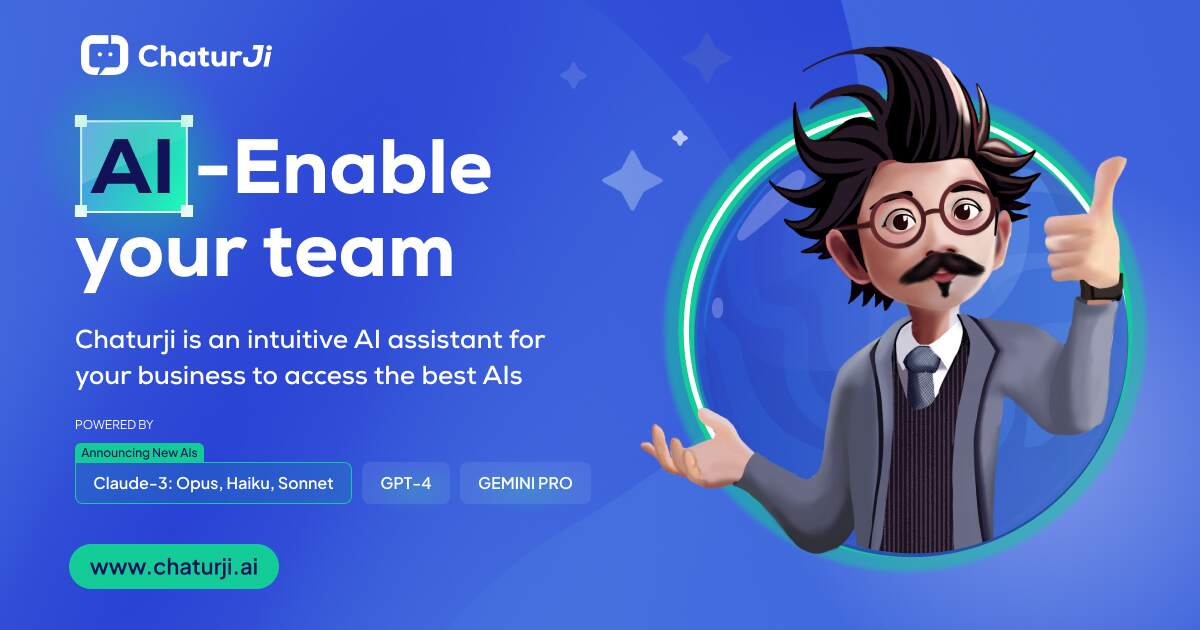 ChaturJi

AI-Enable your team

Chaturji is an intuitive AI assistant for your business to access the best AIs

POWERED BY

Announcing New AIs

Claude-3: Opus, Haiku, Sonnet

GPT-4

GEMINI PRO

www.chaturji.ai